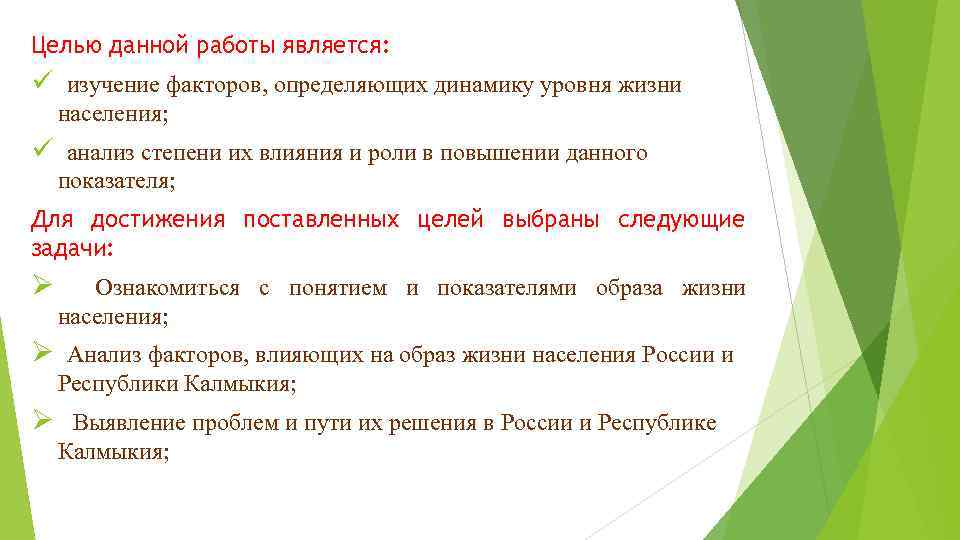 Целью данной работы является:

✓ изучение факторов, определяющих динамику уровня жизни населения;

✓ анализ степени их влияния и роли в повышении данного показателя;

Для достижения поставленных целей выбраны следующие задачи:

➢ Ознакомиться с понятием и показателями образа жизни населения;

➢ Анализ факторов, влияющих на образ жизни населения России и Республики Калмыкия;

➢ Выявление проблем и пути их решения в России и Республике Калмыкия;